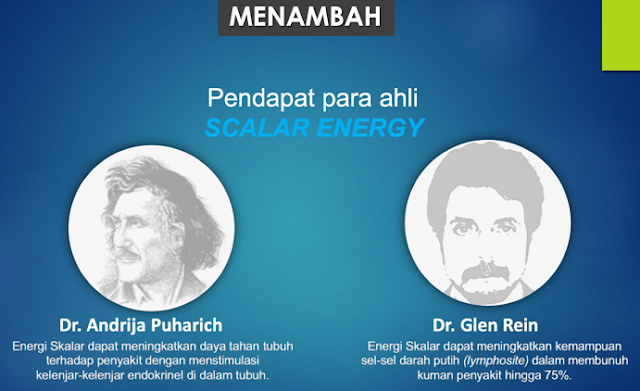 MENAMBAH

Pendapat para ahli
SCALAR ENERGY

Dr. Andrija Puharich
Energi Skalar dapat meningkatkan daya tahan tubuh terhadap penyakit dengan menstimulasi kelenjar-kelenjar endokrinel di dalam tubuh.

Dr. Glen Rein
Energi Skalar dapat meningkatkan kemampuan sel-sel darah putih (lymphosite) dalam membunuh kuman penyakit hingga 75%.